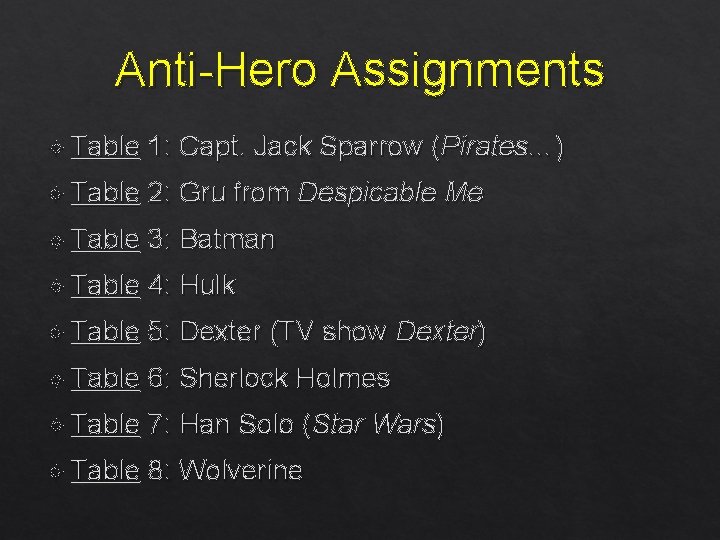 Anti-Hero Assignments

Table 1: Capt. Jack Sparrow (Pirates…)

Table 2: Gru from Despicable Me

Table 3: Batman

Table 4: Hulk

Table 5: Dexter (TV show Dexter)

Table 6: Sherlock Holmes

Table 7: Han Solo (Star Wars)

Table 8: Wolverine